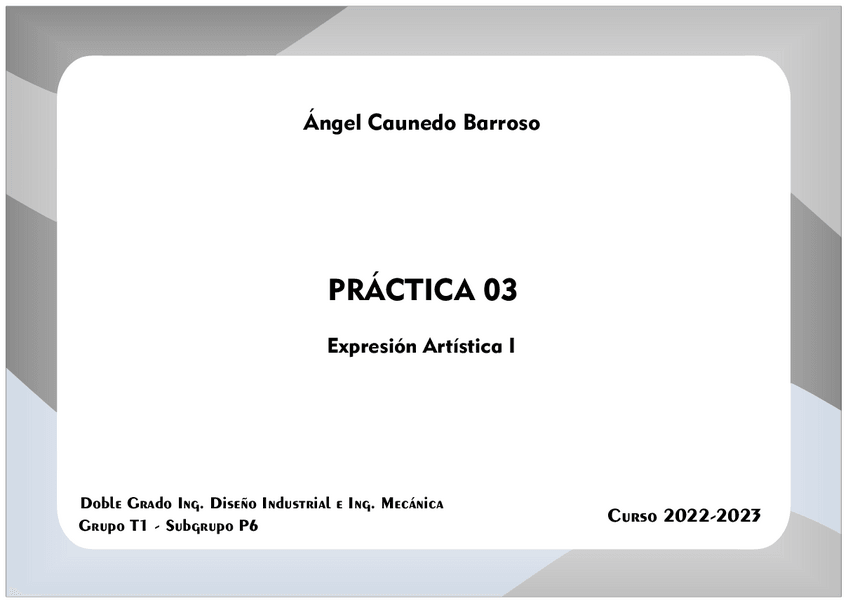 Ángel Caunedo Barroso

PRÁCTICA 03

Expresión Artística I

Doble Grado Ing. Diseño Industrial e Ing. Mecánica
Grupo T1 - Subgrupo P6

Curso 2022-2023